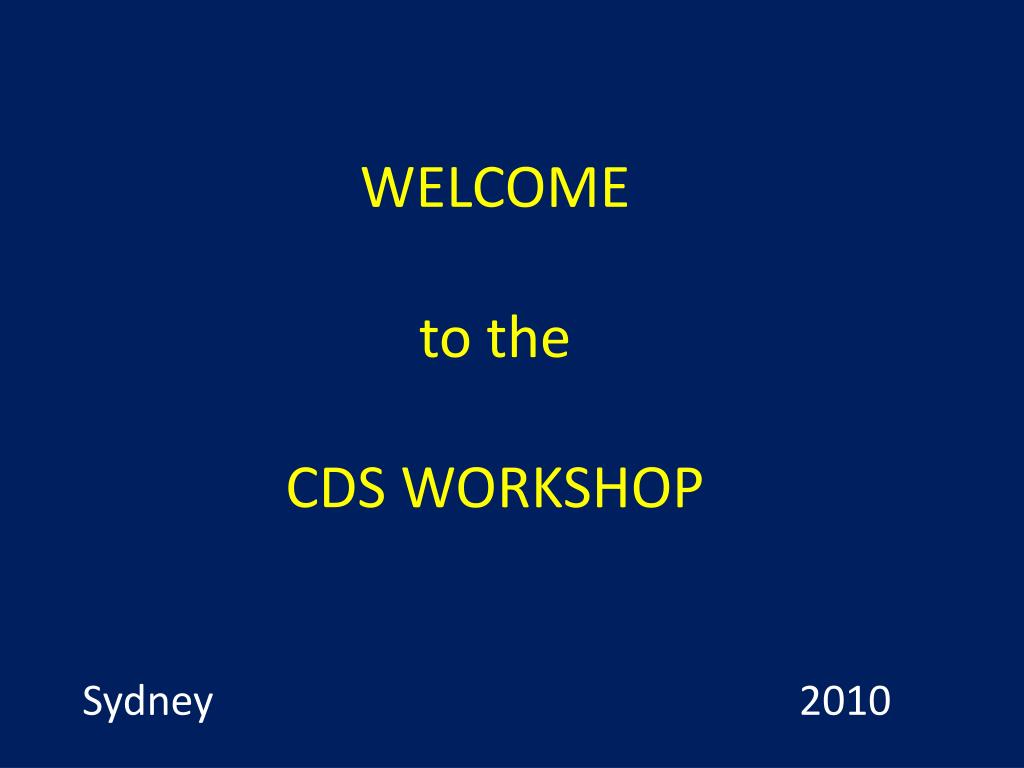 WELCOME

to the

CDS WORKSHOP

Sydney

2010